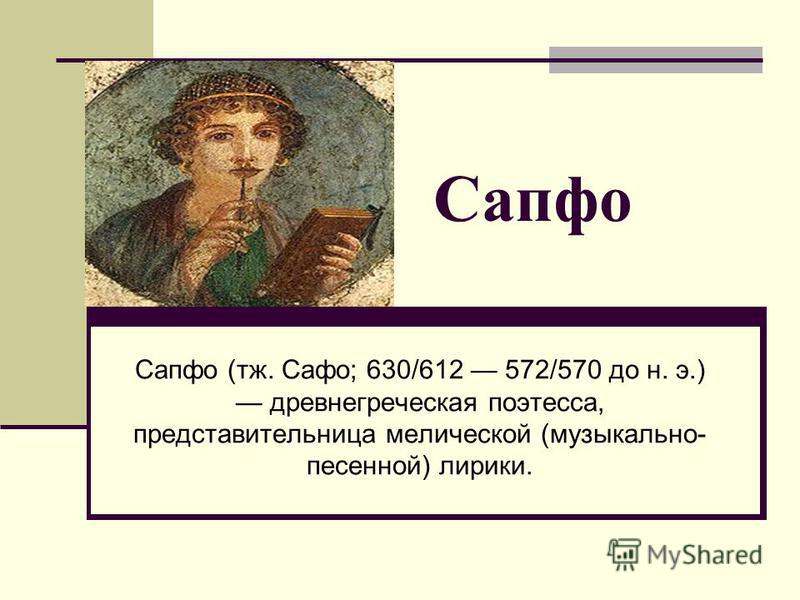 Сапфо

Сапфо (тж. Сафо; 630/612 — 572/570 до н. э.) — древнегреческая поэтесса, представительница мелической (музыкально-песенной) лирики.

MyShared